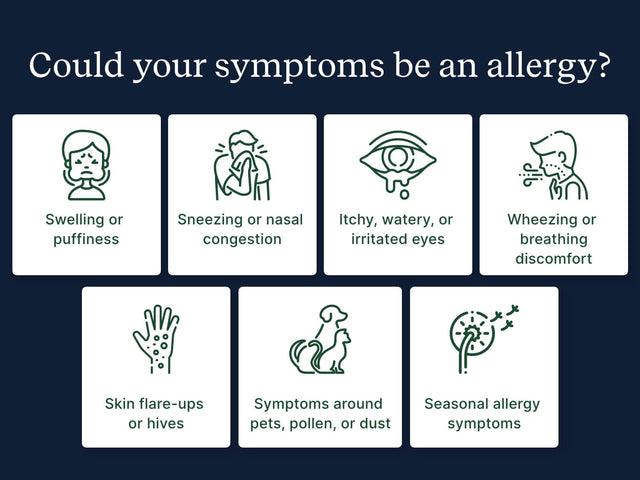 Could your symptoms be an allergy?

Swelling or puffiness

Sneezing or nasal congestion

Itchy, watery, or irritated eyes

Wheezing or breathing discomfort

Skin flare-ups or hives

Symptoms around pets, pollen, or dust

Seasonal allergy symptoms